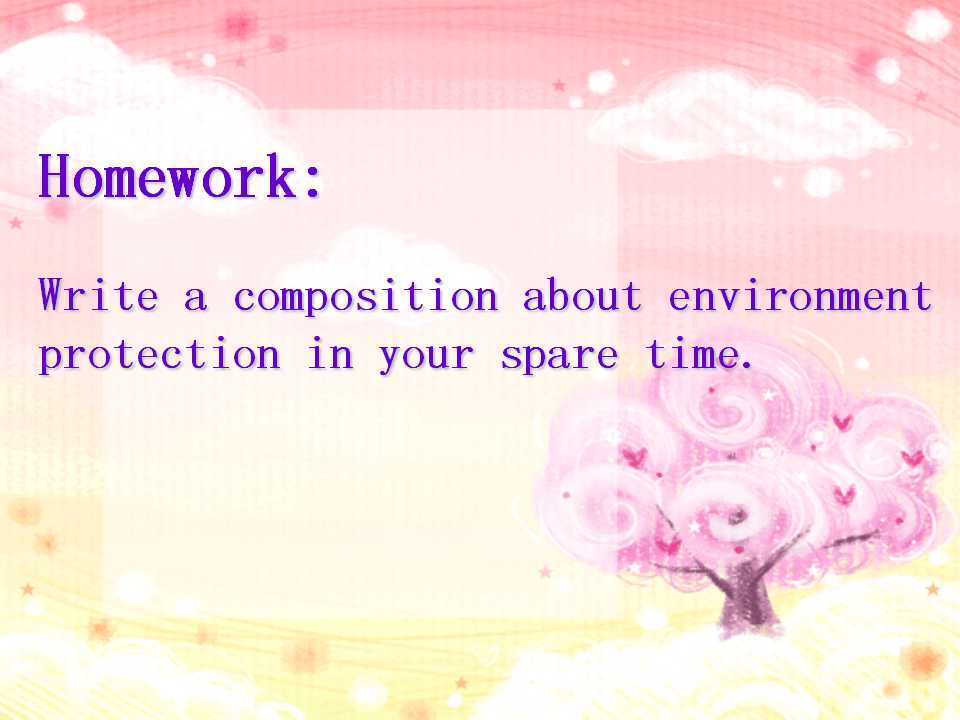 Homework:

Write a composition about environment protection in your spare time.